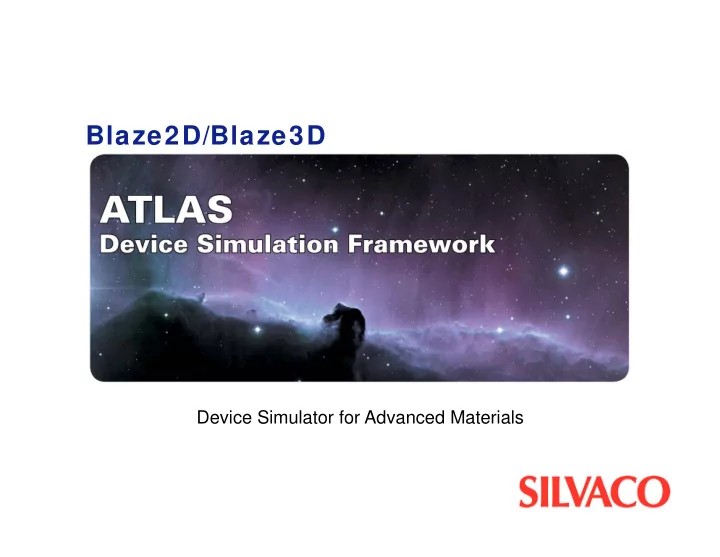 Blaze2D/Blaze3D

ATLAS
Device Simulation Framework

Device Simulator for Advanced Materials

SILVACO